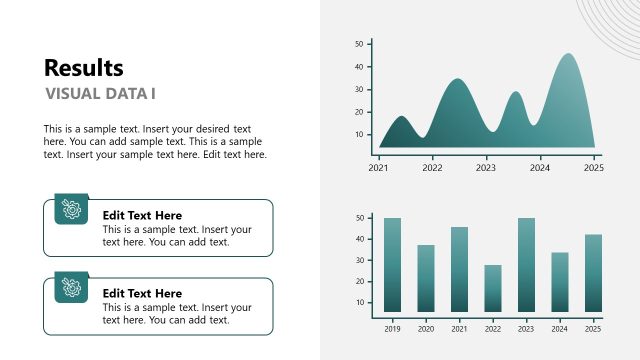 Results
VISUAL DATA I

This is a sample text. Insert your desired text here. You can add sample text. This is a sample text. Insert your sample text here. Edit text here.

Edit Text Here
This is a sample text. Insert your text here. You can add text.

Edit Text Here
This is a sample text. Insert your text here. You can add text.

50
40
30
20
10
2021 2022 2023 2024 2025

50
40
30
20
10
2019 2020 2021 2022 2023 2024 2025